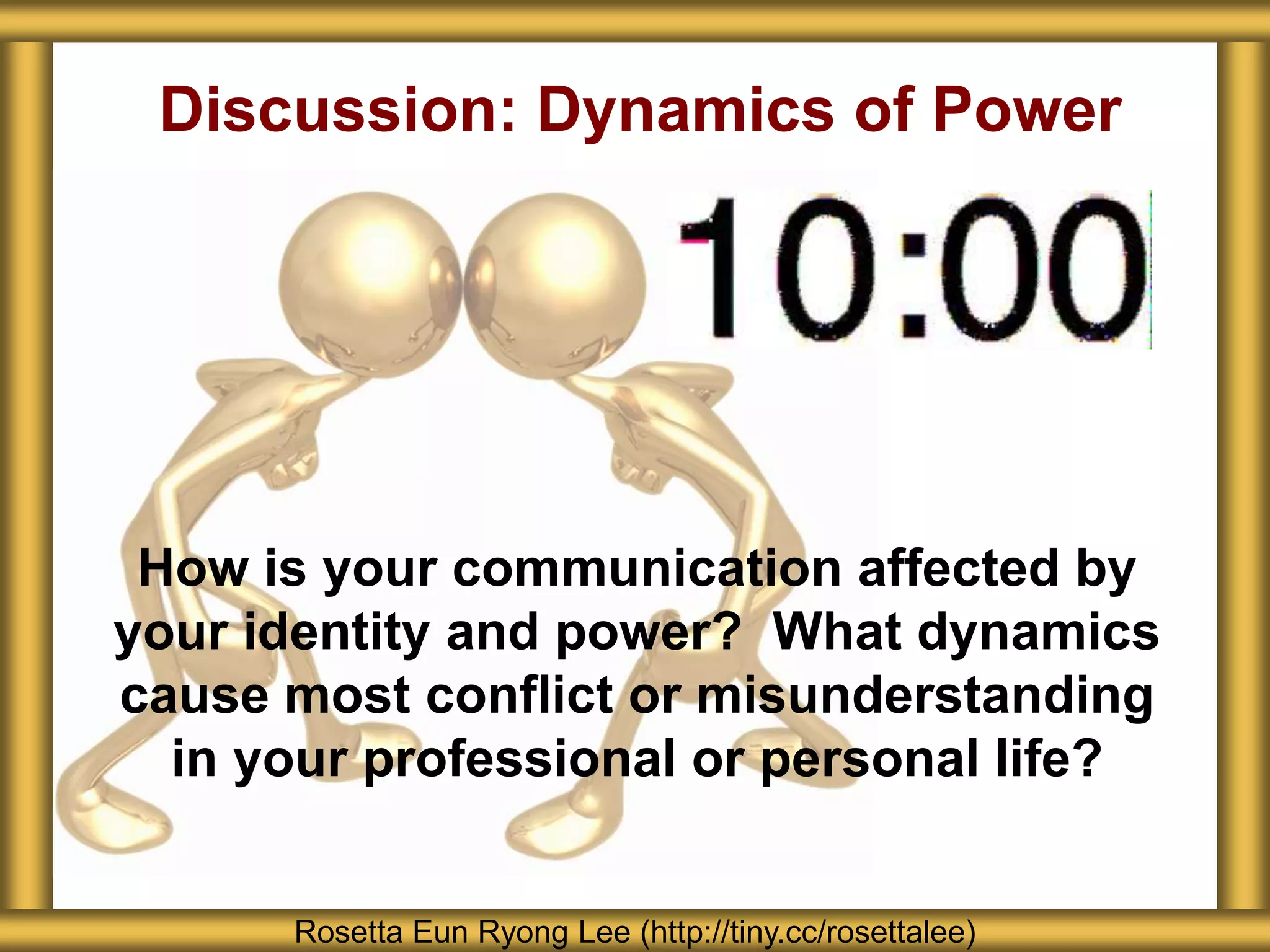 Discussion: Dynamics of Power

10:00

How is your communication affected by your identity and power? What dynamics cause most conflict or misunderstanding in your professional or personal life?

Rosetta Eun Ryong Lee (http://tiny.cc/rosettalee)